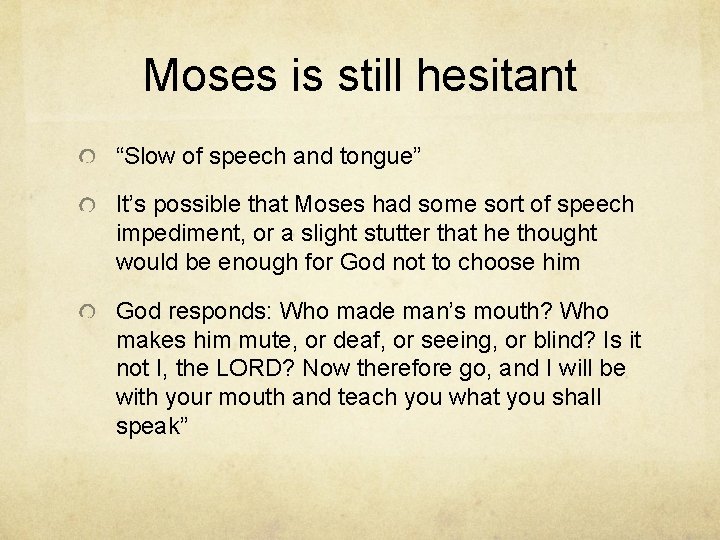 Moses is still hesitant

“Slow of speech and tongue”

It’s possible that Moses had some sort of speech impediment, or a slight stutter that he thought would be enough for God not to choose him

God responds: Who made man’s mouth? Who makes him mute, or deaf, or seeing, or blind? Is it not I, the LORD? Now therefore go, and I will be with your mouth and teach you what you shall speak”